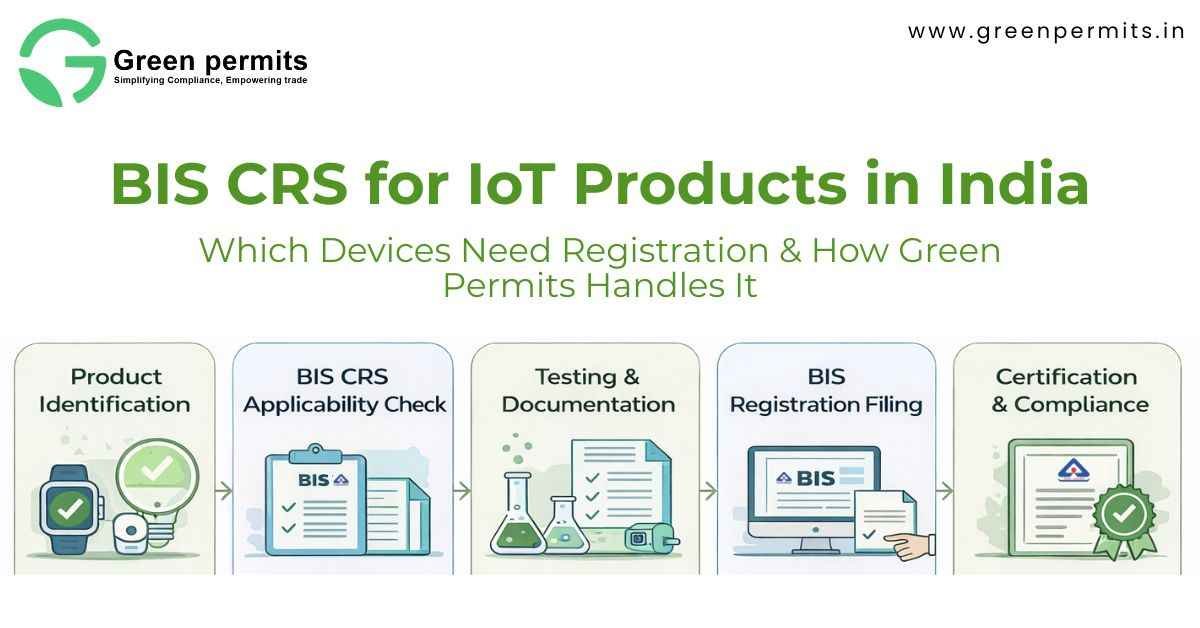 Green permits
Simplifying Compliance, Empowering trade

www.greenpermits.in

BIS CRS for IoT Products in India

Which Devices Need Registration & How Green Permits Handles It

Product Identification

BIS CRS Applicability Check

BIS

Testing & Documentation

BIS Registration Filing

BIS

Certification & Compliance